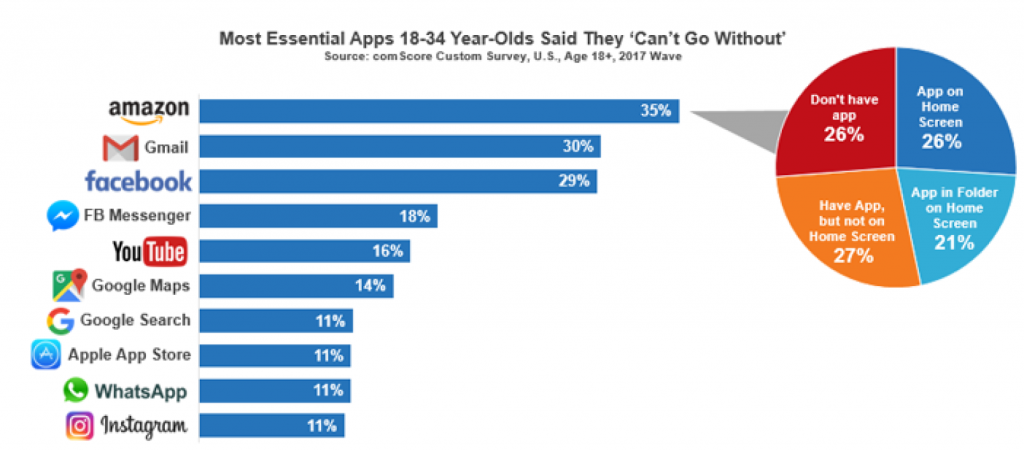 Most Essential Apps 18-34 Year-Olds Said They 'Can't Go Without'
Source: comScore Custom Survey, U.S., Age 18+, 2017 Wave

amazon 35%
Gmail 30%
facebook 29%
FB Messenger 18%
YouTube 16%
Google Maps 14%
Google Search 11%
Apple App Store 11%
WhatsApp 11%
Instagram 11%

Don't have app 26%
App on Home Screen 26%
App in Folder on Home Screen 21%
Have App, but not on Home Screen 27%